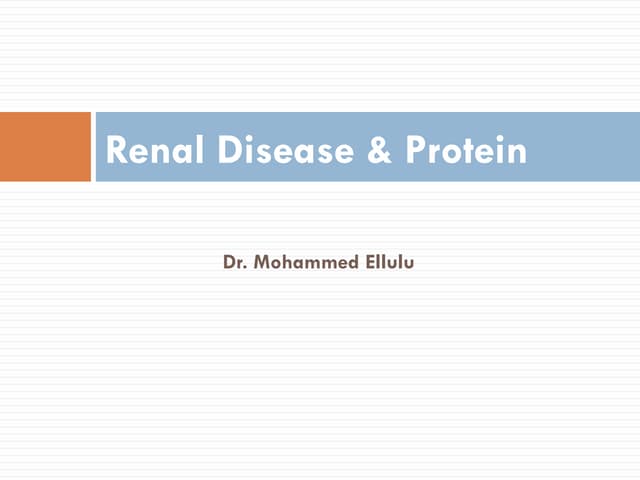 Renal Disease & Protein

Dr. Mohammed Ellulu